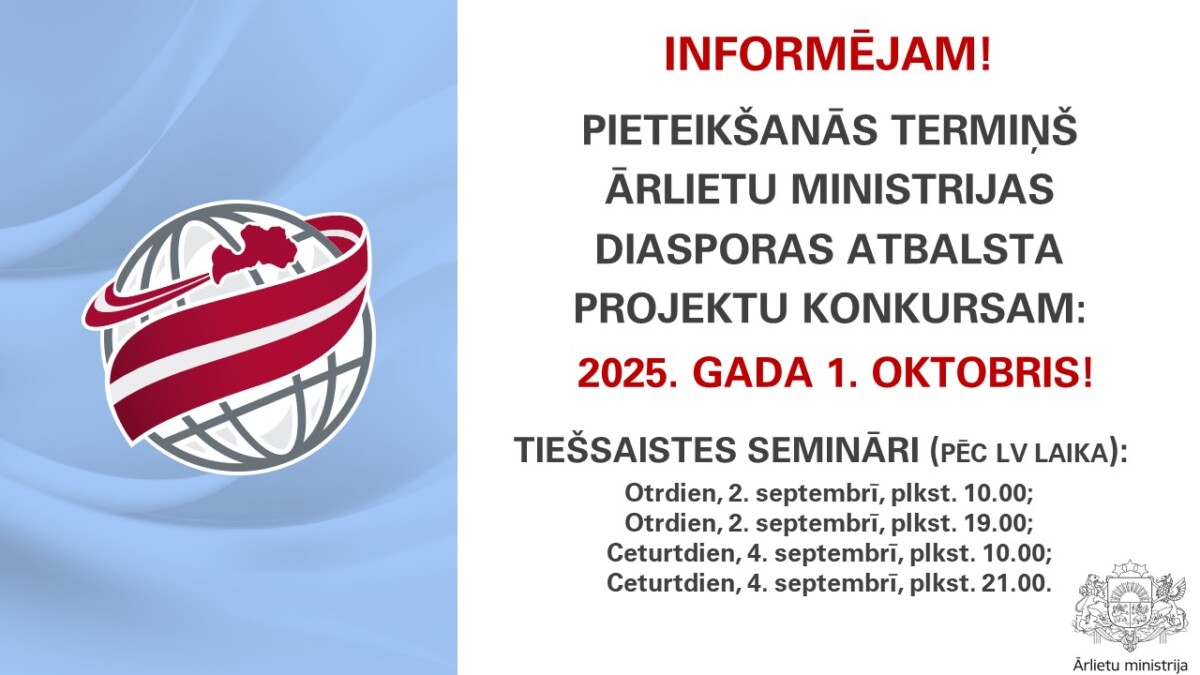 INFORMĒJAM!

PIETEIKŠANĀS TERMIŅŠ ĀRLIETU MINISTRIJAS DIASPORAS ATBALSTA PROJEKTU KONKURSAM:

2025. GADA 1. OKTOBRIS!

TIEŠSAISTES SEMINĀRI (PĒC LV LAIKA):

Otrdien, 2. septembrī, plkst. 10.00;
Otrdien, 2. septembrī, plkst. 19.00;
Ceturtdien, 4. septembrī, plkst. 10.00;
Ceturtdien, 4. septembrī, plkst. 21.00.

Ārlietu ministrija